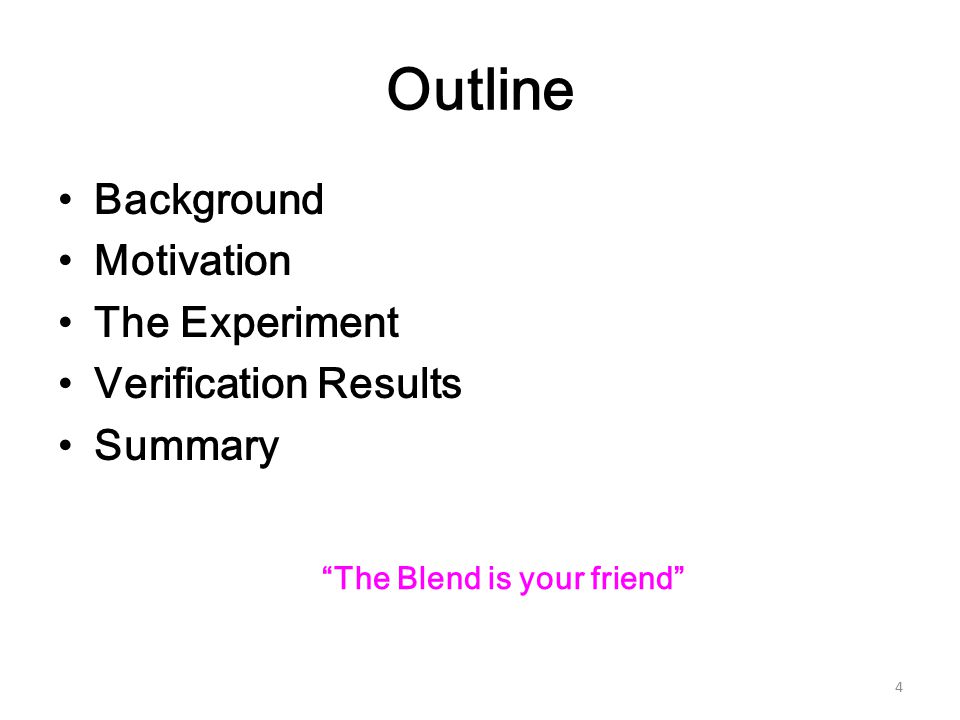 Outline

• Background
• Motivation
• The Experiment
• Verification Results
• Summary

“The Blend is your friend”

4